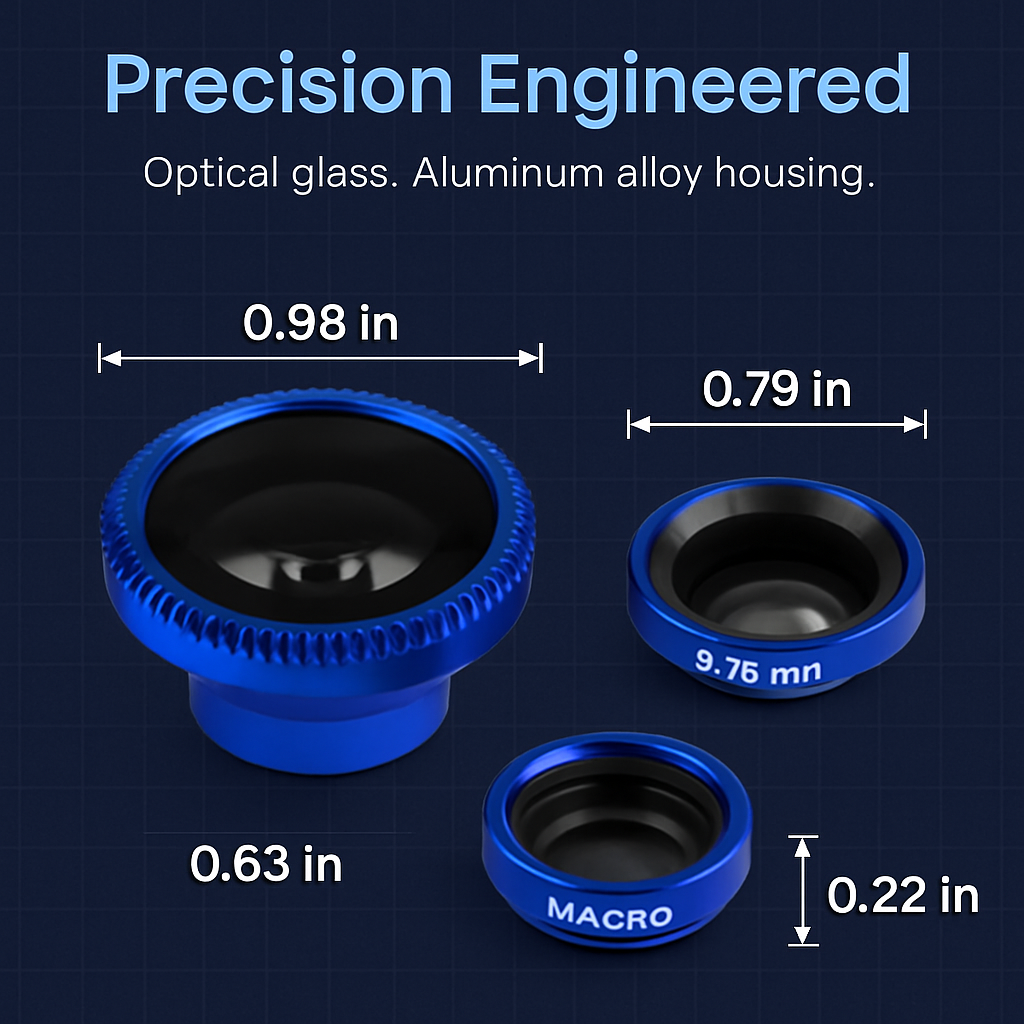 Precision Engineered

Optical glass. Aluminum alloy housing.

0.98 in

0.79 in

9.75 mn

0.63 in

MACRO

0.22 in